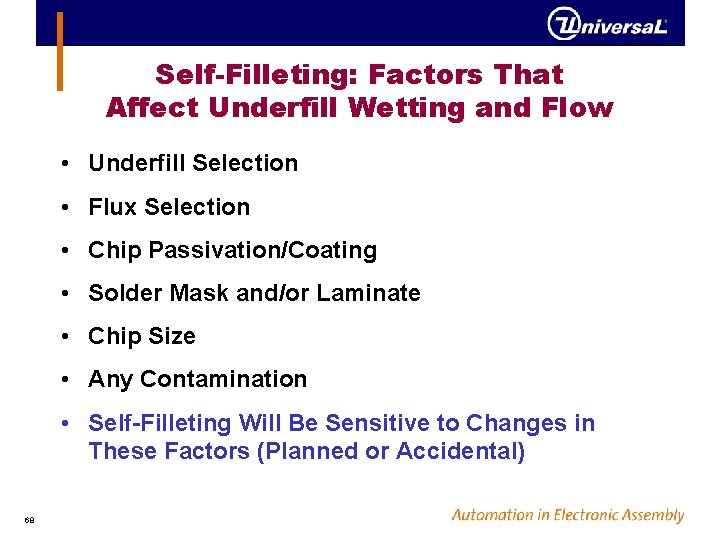 UniversaL

Self-Filleting: Factors That Affect Underfill Wetting and Flow

• Underfill Selection
• Flux Selection
• Chip Passivation/Coating
• Solder Mask and/or Laminate
• Chip Size
• Any Contamination
• Self-Filleting Will Be Sensitive to Changes in These Factors (Planned or Accidental)

68

Automation in Electronic Assembly